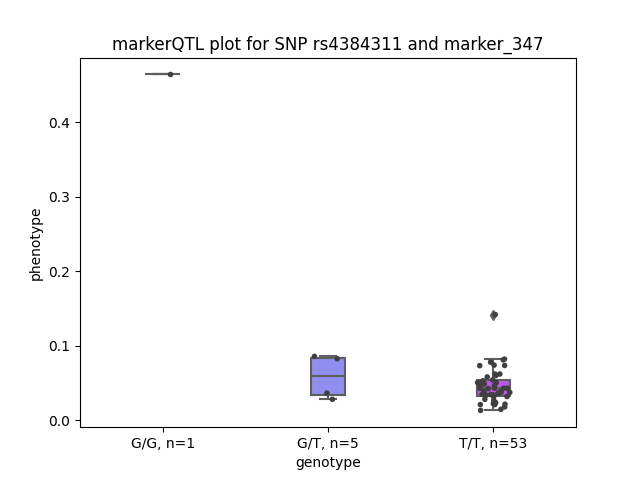 markerQTL plot for SNP rs4384311 and marker_347

phenotype

0.4
0.3
0.2
0.1
0.0

G/G, n=1
G/T, n=5
T/T, n=53

genotype